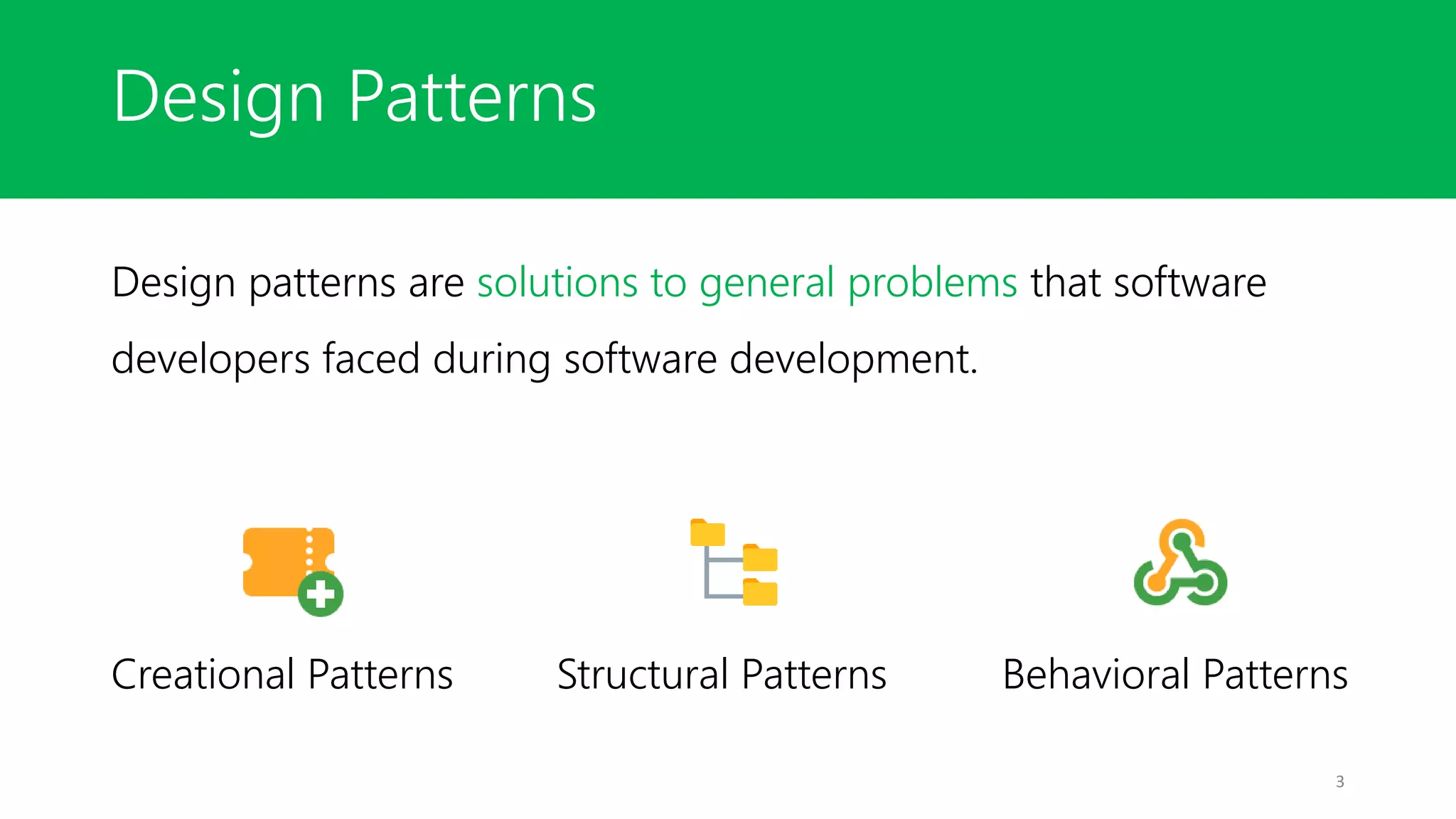 Design Patterns

Design patterns are solutions to general problems that software developers faced during software development.

Creational Patterns

Structural Patterns

Behavioral Patterns

3